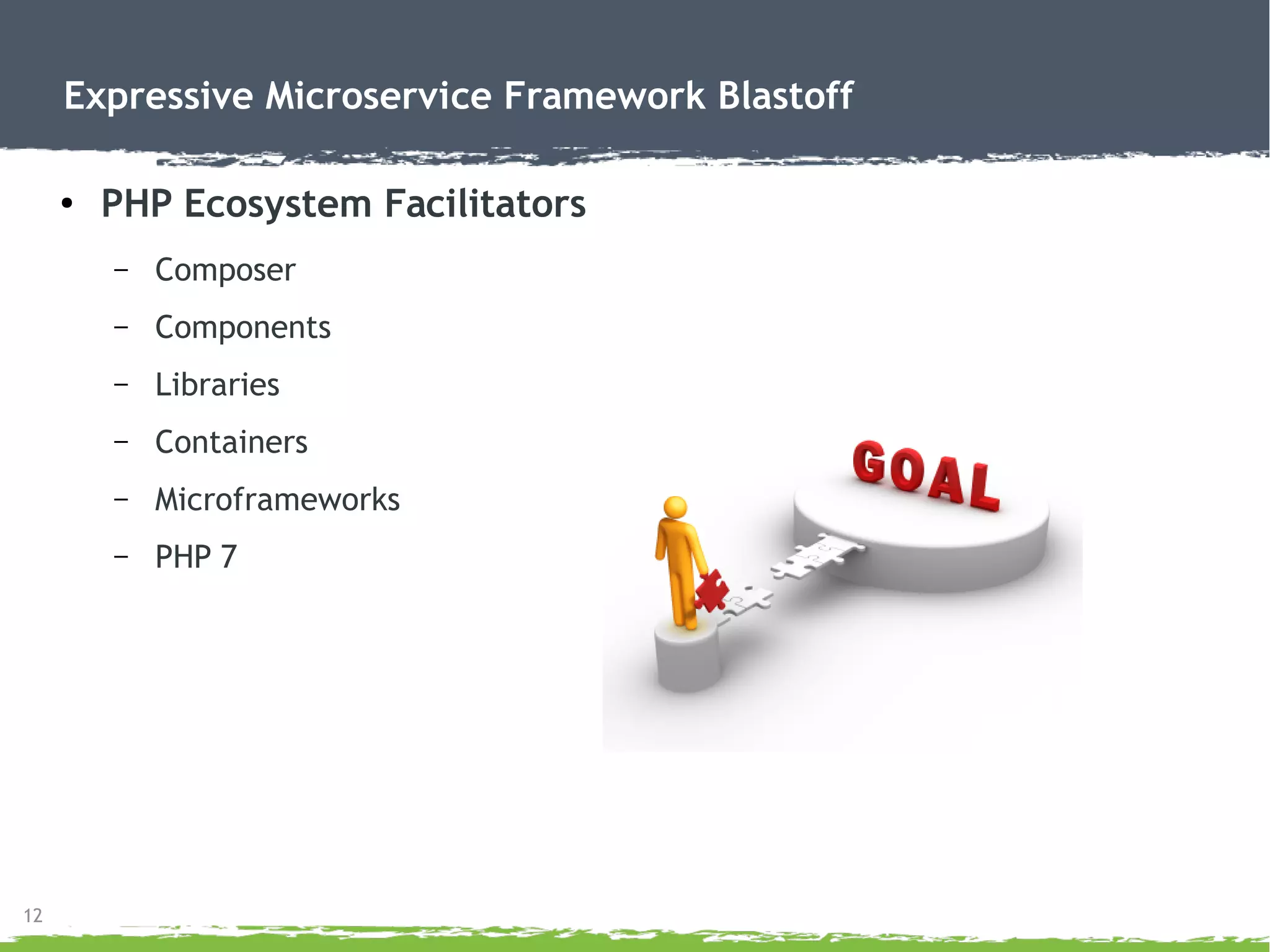 Expressive Microservice Framework Blastoff

• PHP Ecosystem Facilitators

– Composer

– Components

– Libraries

– Containers

– Microframeworks

– PHP 7

GOAL

12